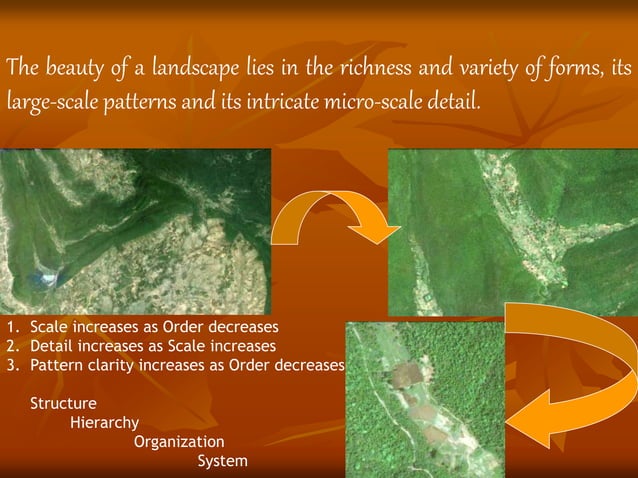 The beauty of a landscape lies in the richness and variety of forms, its large-scale patterns and its intricate micro-scale detail.

1. Scale increases as Order decreases
2. Detail increases as Scale increases
3. Pattern clarity increases as Order decreases

Structure
Hierarchy
Organization
System